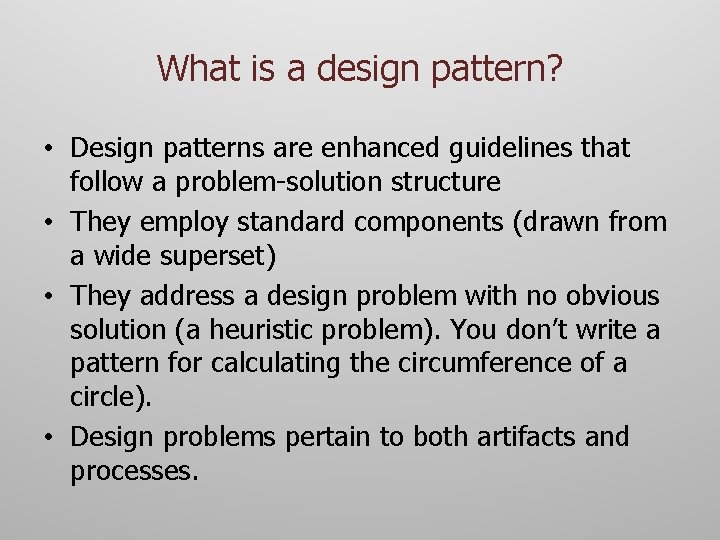 What is a design pattern?

• Design patterns are enhanced guidelines that follow a problem-solution structure

• They employ standard components (drawn from a wide superset)

• They address a design problem with no obvious solution (a heuristic problem). You don't write a pattern for calculating the circumference of a circle).

• Design problems pertain to both artifacts and processes.